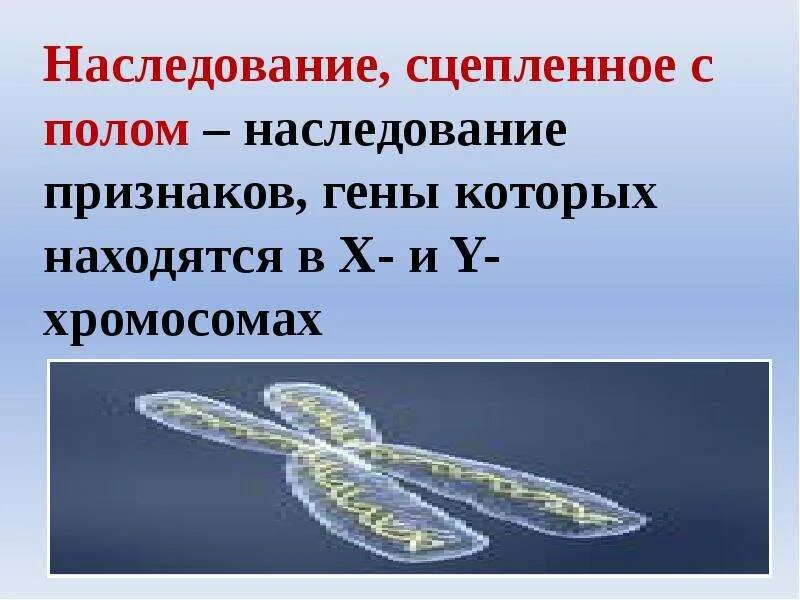 Наследование, сцепленное с полом – наследование признаков, гены которых находятся в X- и Y-хромосомах